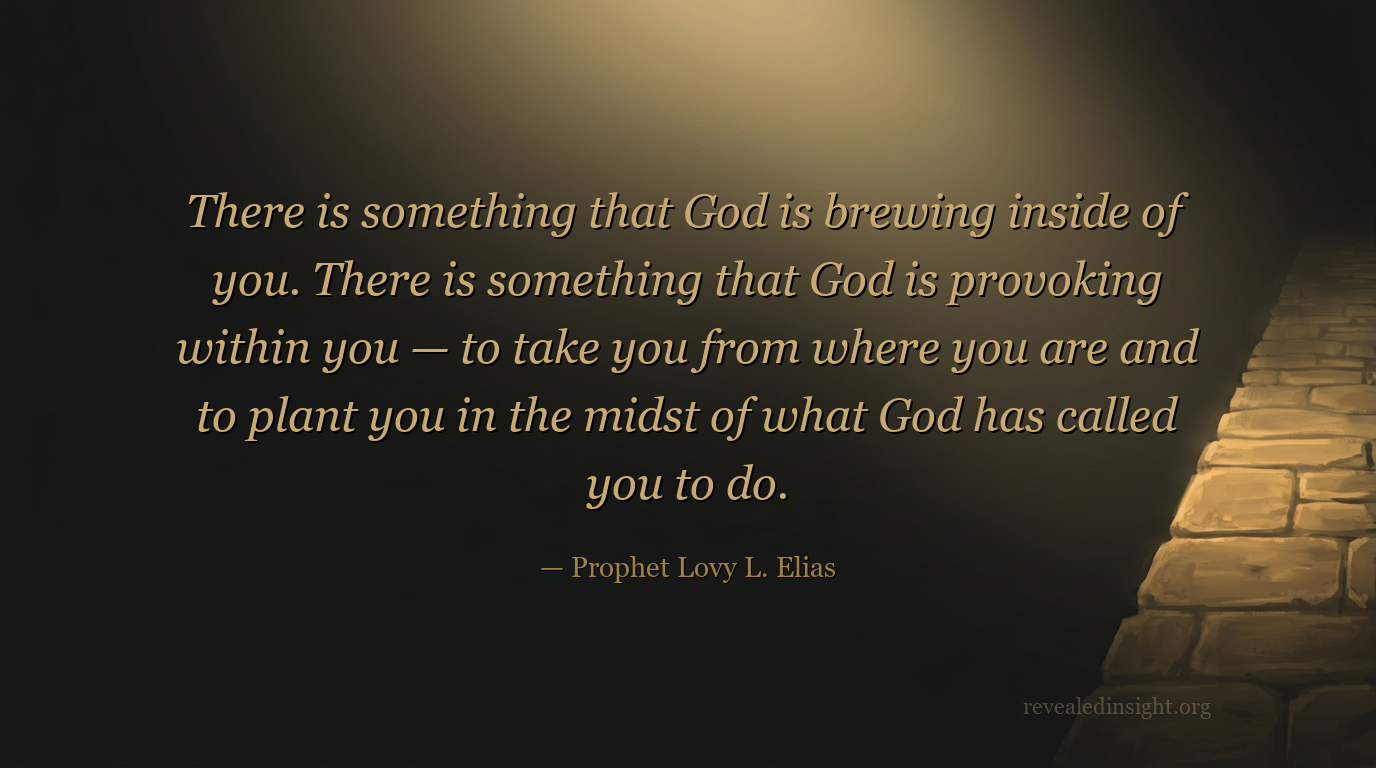 There is something that God is brewing inside of you. There is something that God is provoking within you — to take you from where you are and to plant you in the midst of what God has called you to do.

— Prophet Lovy L. Elias

revealedinsight.org